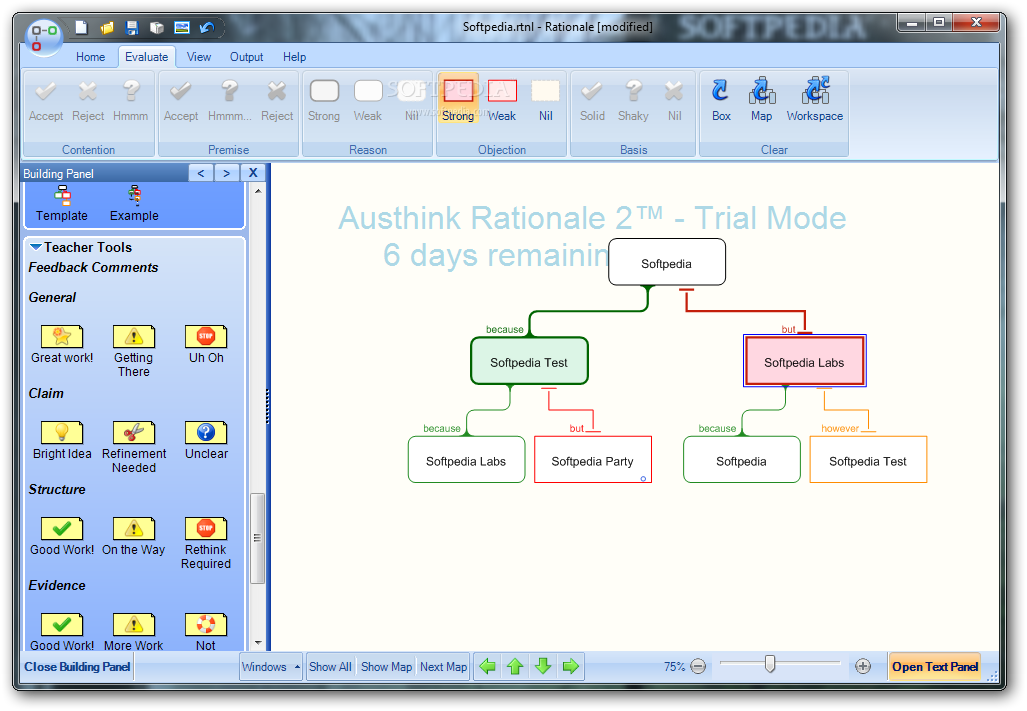 Softpedia.rtnl - Rationale [modified]

SOFTPEDIA

Home Evaluate View Output Help

Accept Reject Hmmm
Contention

Accept Hmmm... Reject
Premise

Strong Weak Nil
Reason

Strong Weak Nil
Objection

Solid Shaky Nil
Basis

Box Map Workspace
Clear

Building Panel < > X

Template Example

Teacher Tools
Feedback Comments

General

Great work! Getting There Uh Oh

Claim

Bright Idea Refinement Needed Unclear

Structure

Good Work! On the Way Rethink Required

Evidence

Good Work! More Work Not

Austhink Rationale 2™ - Trial Mode
6 days remainin

Softpedia

because
Softpedia Test

but
Softpedia Labs

because
Softpedia Labs

but
Softpedia Party

because
Softpedia

however
Softpedia Test

Close Building Panel Windows Show All Show Map Next Map 75% Open Text Panel